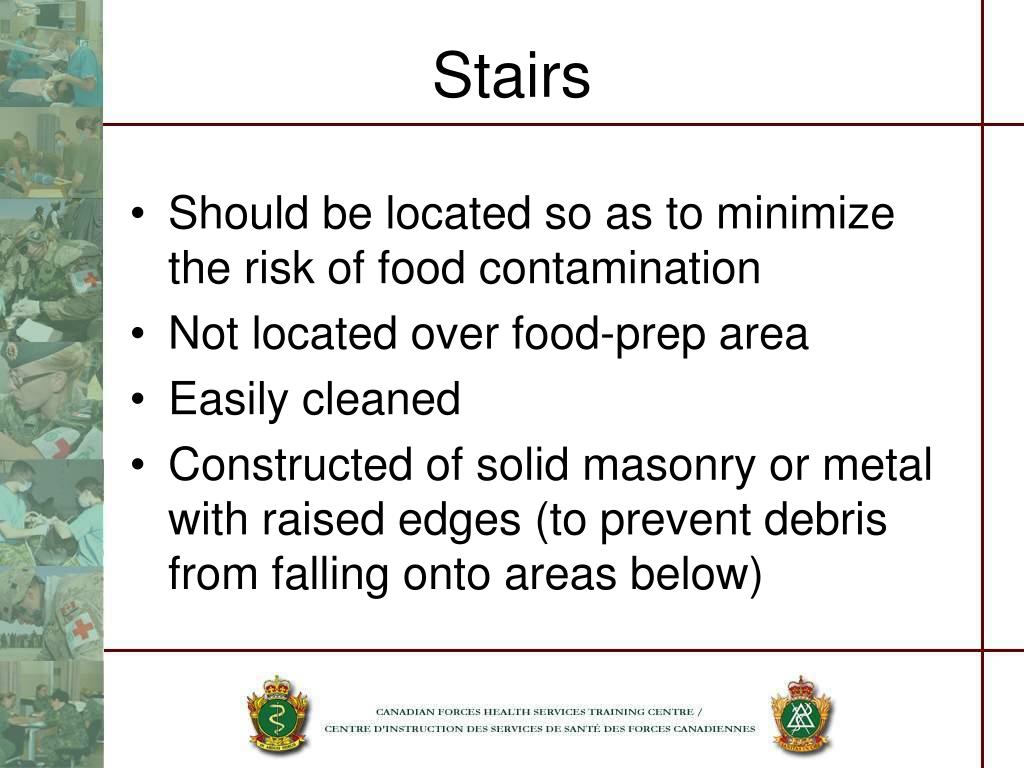 Stairs

• Should be located so as to minimize the risk of food contamination
• Not located over food-prep area
• Easily cleaned
• Constructed of solid masonry or metal with raised edges (to prevent debris from falling onto areas below)

CANADIAN FORCES HEALTH SERVICES TRAINING CENTRE /
CENTRE D'INSTRUCTION DES SERVICES DE SANTÉ DES FORCES CANADIENNES